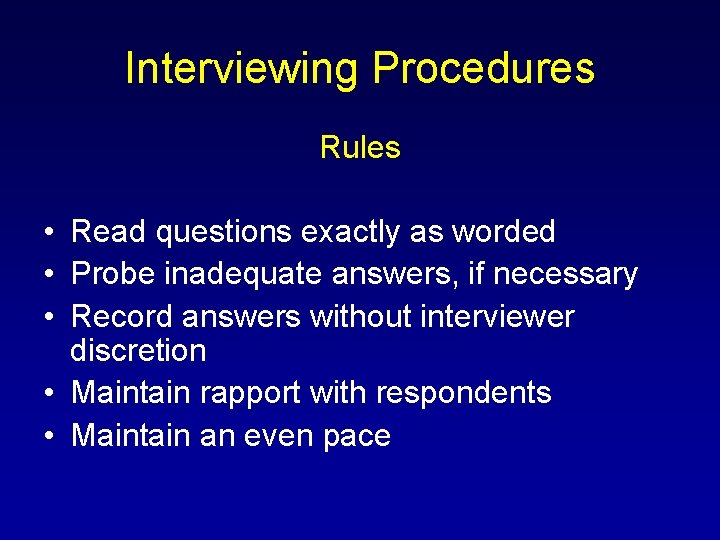 Interviewing Procedures

Rules

• Read questions exactly as worded
• Probe inadequate answers, if necessary
• Record answers without interviewer discretion
• Maintain rapport with respondents
• Maintain an even pace